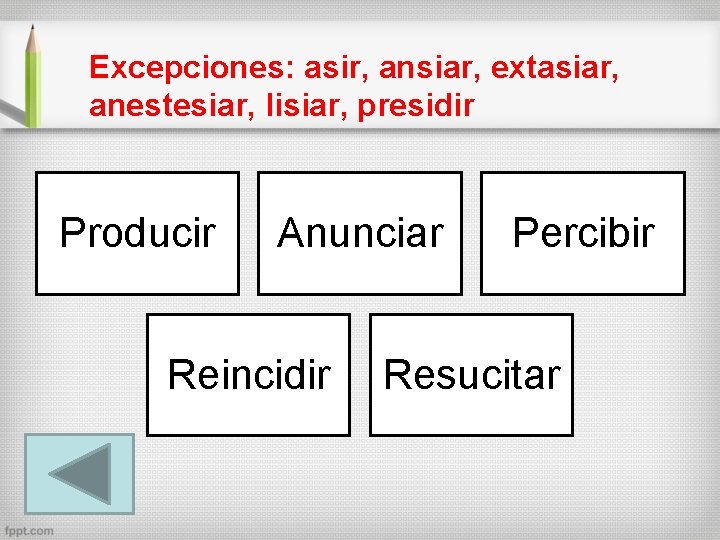 Excepciones: asir, ansiar, extasiar, anestesiar, lisiar, presidir

Producir

Anunciar

Percibir

Reincidir

Resucitar

fppt.com